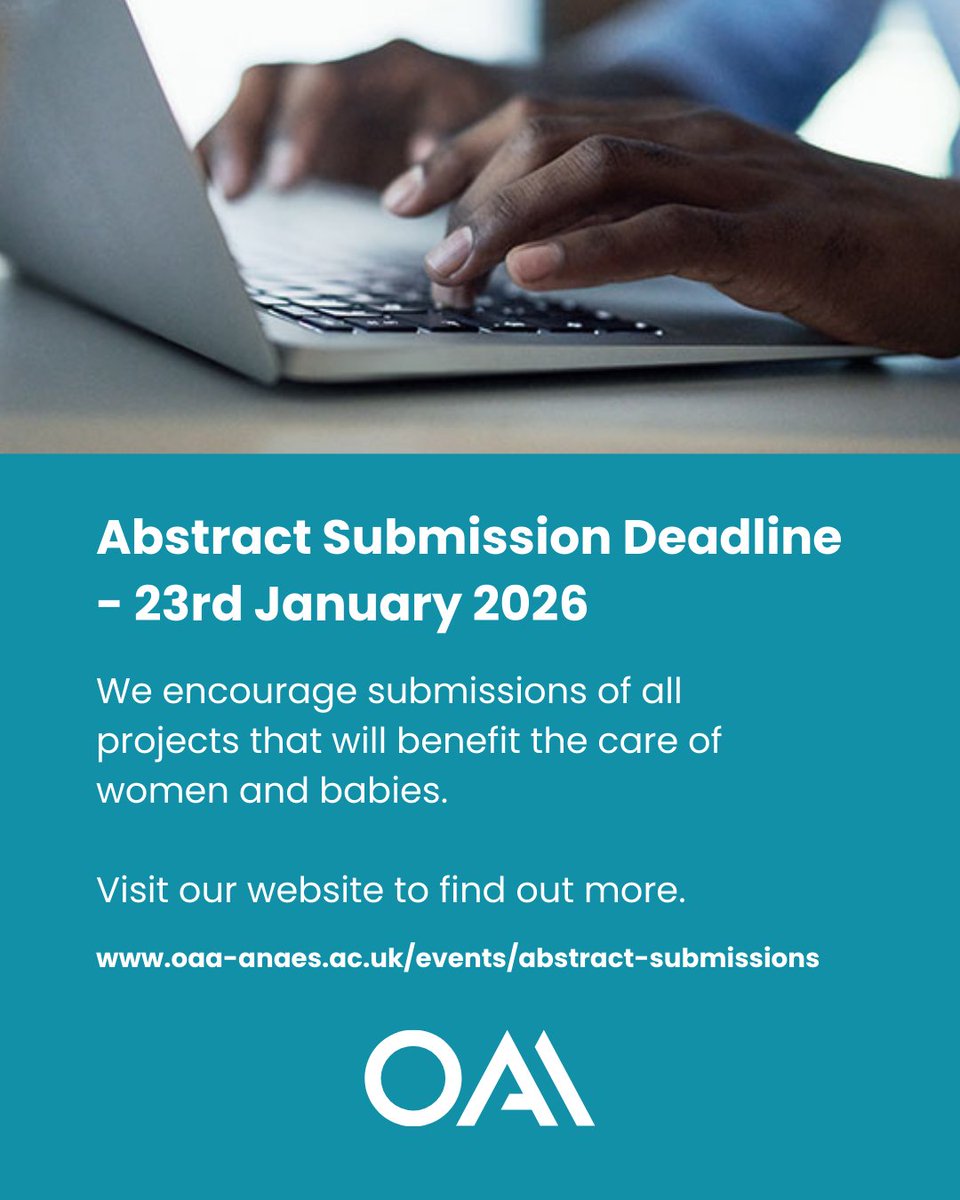 Abstract Submission Deadline - 23rd January 2026

We encourage submissions of all projects that will benefit the care of women and babies.

Visit our website to find out more.

www.oaa-anaes.ac.uk/events/abstract-submissions

OAA